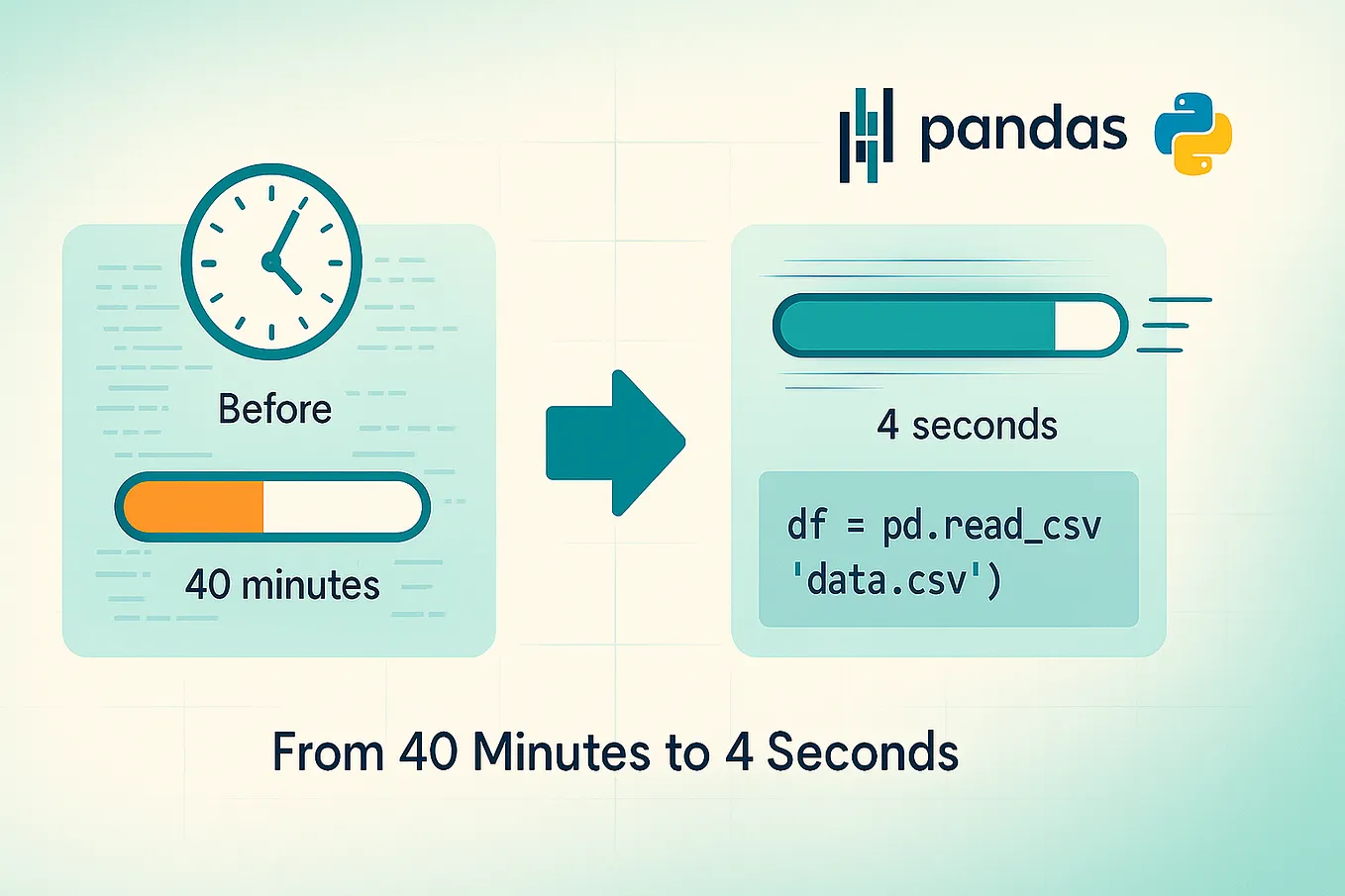 pandas

Before

40 minutes

4 seconds

df = pd.read_csv
'data.csv')

From 40 Minutes to 4 Seconds